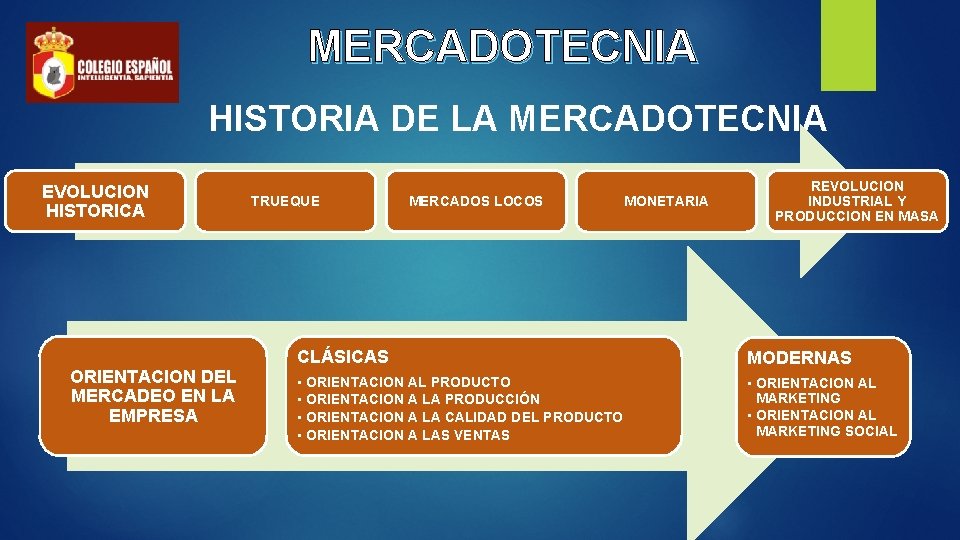 COLEGIO ESPAÑOL
INTELLIGENTIA, SAPIENTIA

MERCADOTECNIA

HISTORIA DE LA MERCADOTECNIA

EVOLUCION HISTORICA

TRUEQUE

MERCADOS LOCOS

MONETARIA

REVOLUCION INDUSTRIAL Y PRODUCCION EN MASA

ORIENTACION DEL MERCADEO EN LA EMPRESA

CLÁSICAS
• ORIENTACION AL PRODUCTO
• ORIENTACION A LA PRODUCCIÓN
• ORIENTACION A LA CALIDAD DEL PRODUCTO
• ORIENTACION A LAS VENTAS

MODERNAS
• ORIENTACION AL MARKETING
• ORIENTACION AL MARKETING SOCIAL